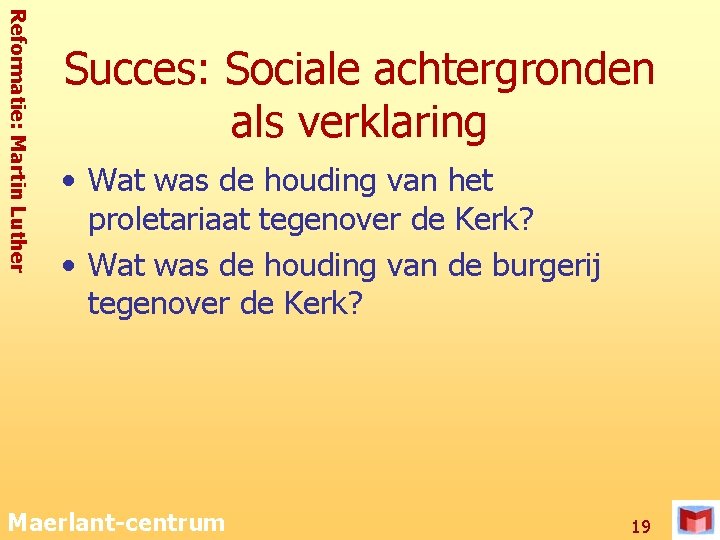 Reformatie: Martin Luther

Succes: Sociale achtergronden als verklaring

• Wat was de houding van het proletariaat tegenover de Kerk?
• Wat was de houding van de burgerij tegenover de Kerk?

Maerlant-centrum

19